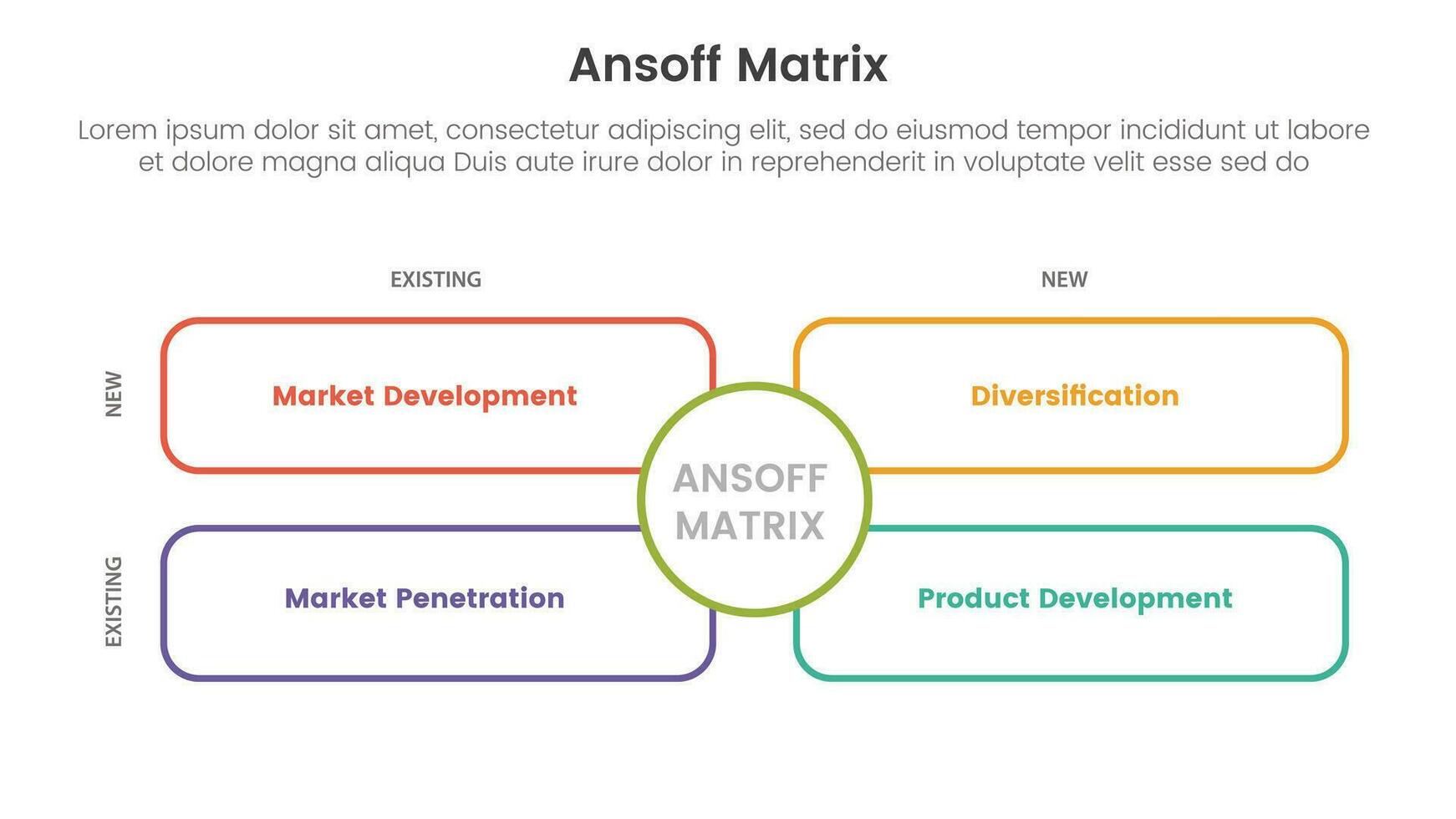 Ansoff Matrix

Lorem ipsum dolor sit amet, consectetur adipiscing elit, sed do eiusmod tempor incididunt ut labore et dolore magna aliqua Duis aute irure dolor in reprehenderit in voluptate velit esse sed do

EXISTING

NEW

NEW

Market Development

Diversification

ANSOFF MATRIX

EXISTING

Market Penetration

Product Development